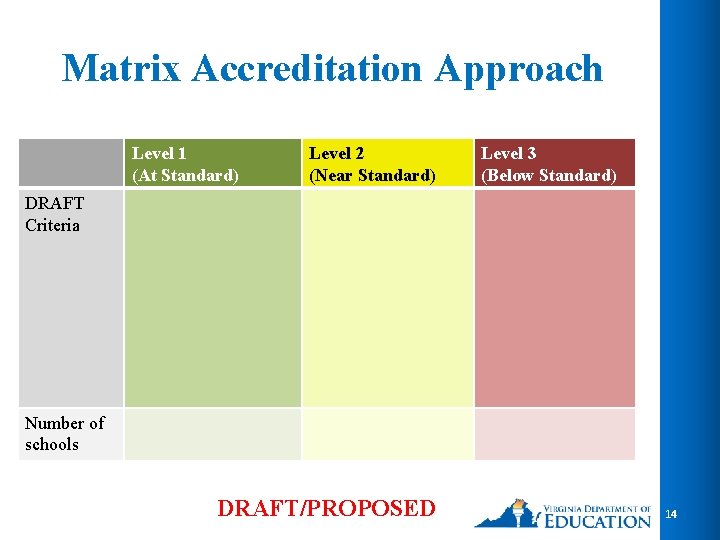 Matrix Accreditation Approach

| | Level 1 (At Standard) | Level 2 (Near Standard) | Level 3 (Below Standard) |
|---|---|---|---|
| DRAFT Criteria | | | |
| Number of schools | | | |

DRAFT/PROPOSED

VIRGINIA DEPARTMENT OF EDUCATION

14